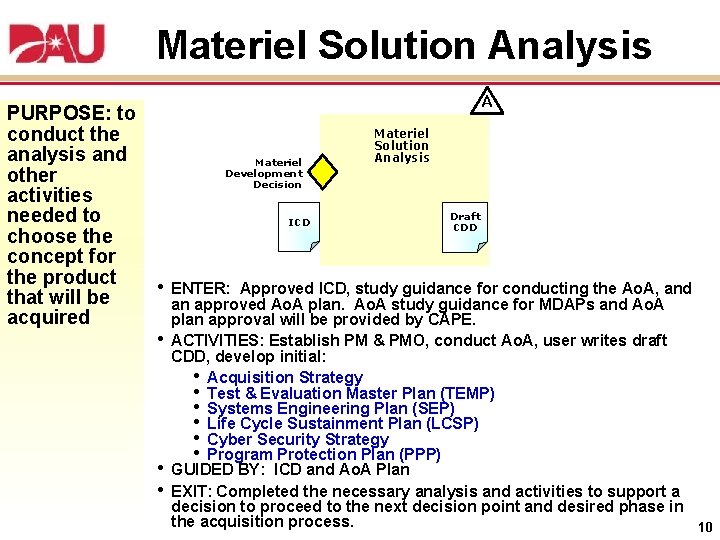 DAU

Materiel Solution Analysis

PURPOSE: to conduct the analysis and other activities needed to choose the concept for the product that will be acquired

A

Materiel Solution Analysis

Materiel Development Decision

ICD

Draft CDD

• ENTER: Approved ICD, study guidance for conducting the AoA, and an approved AoA plan. AoA study guidance for MDAPs and AoA plan approval will be provided by CAPE.
• ACTIVITIES: Establish PM & PMO, conduct AoA, user writes draft CDD, develop initial:
  • Acquisition Strategy
  • Test & Evaluation Master Plan (TEMP)
  • Systems Engineering Plan (SEP)
  • Life Cycle Sustainment Plan (LCSP)
  • Cyber Security Strategy
  • Program Protection Plan (PPP)
• GUIDED BY: ICD and AoA Plan
• EXIT: Completed the necessary analysis and activities to support a decision to proceed to the next decision point and desired phase in the acquisition process.

10